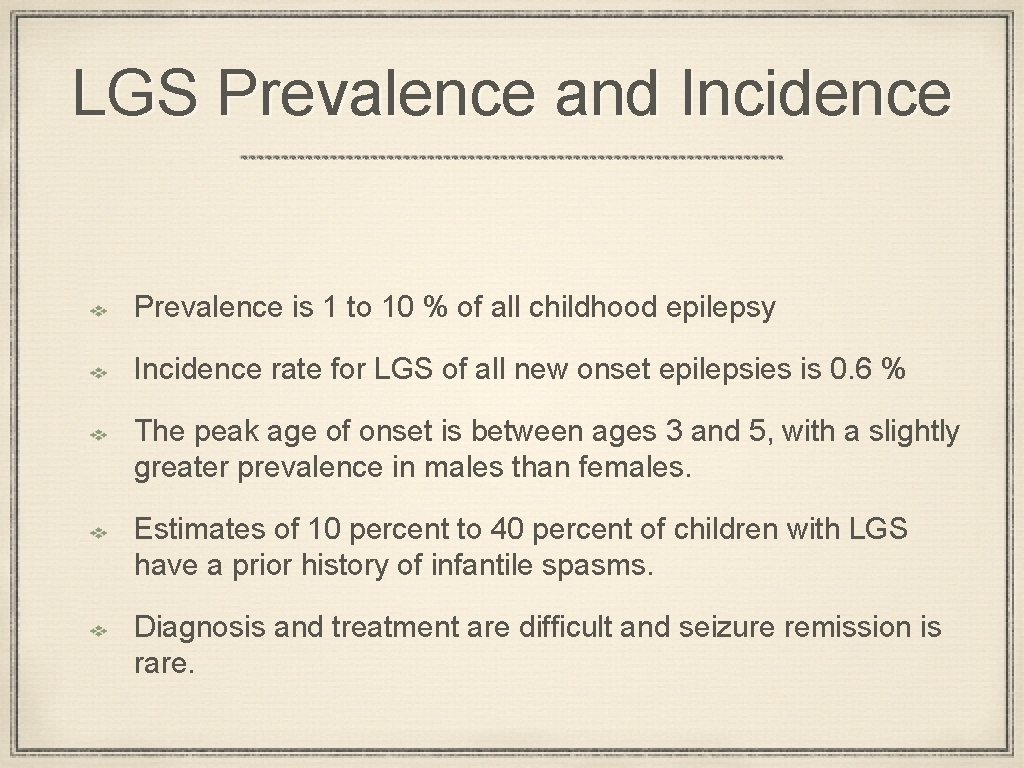 LGS Prevalence and Incidence

Prevalence is 1 to 10 % of all childhood epilepsy

Incidence rate for LGS of all new onset epilepsies is 0.6 %

The peak age of onset is between ages 3 and 5, with a slightly greater prevalence in males than females.

Estimates of 10 percent to 40 percent of children with LGS have a prior history of infantile spasms.

Diagnosis and treatment are difficult and seizure remission is rare.